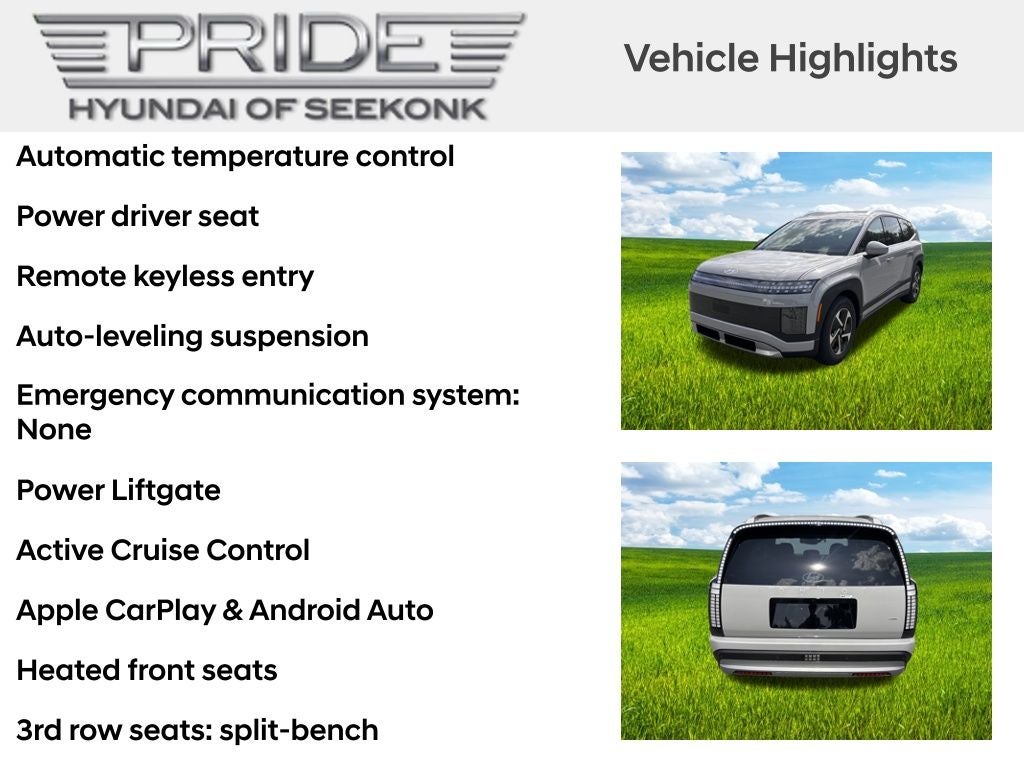 PRIDE
HYUNDAI OF SEEKONK

Vehicle Highlights

Automatic temperature control

Power driver seat

Remote keyless entry

Auto-leveling suspension

Emergency communication system: None

Power Liftgate

Active Cruise Control

Apple CarPlay & Android Auto

Heated front seats

3rd row seats: split-bench